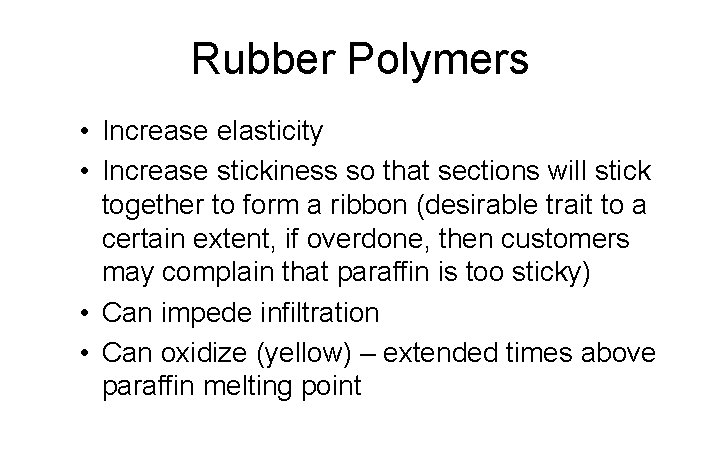 Rubber Polymers

• Increase elasticity
• Increase stickiness so that sections will stick together to form a ribbon (desirable trait to a certain extent, if overdone, then customers may complain that paraffin is too sticky)
• Can impede infiltration
• Can oxidize (yellow) – extended times above paraffin melting point